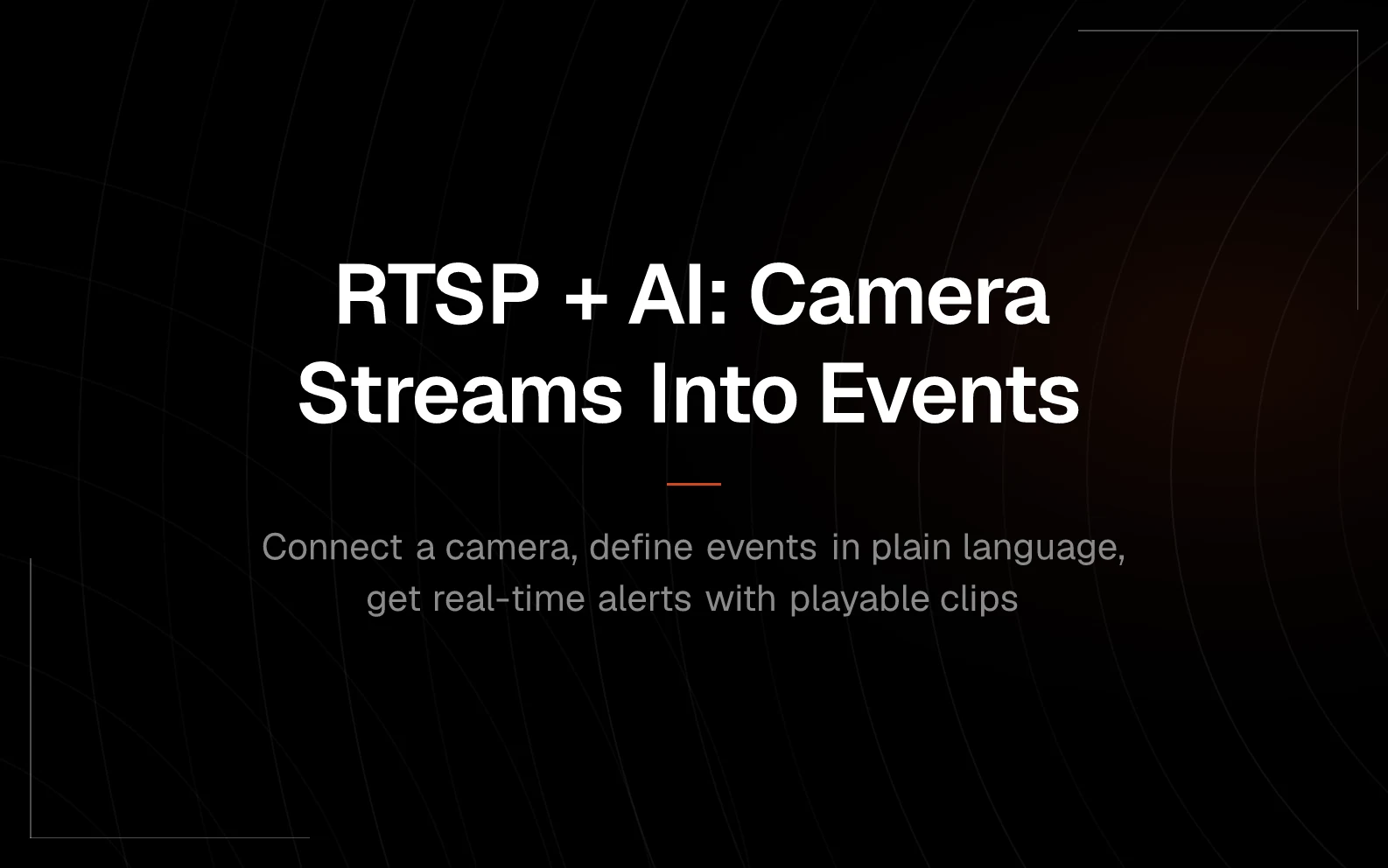 RTSP + AI: Camera Streams Into Events

Connect a camera, define events in plain language, get real-time alerts with playable clips